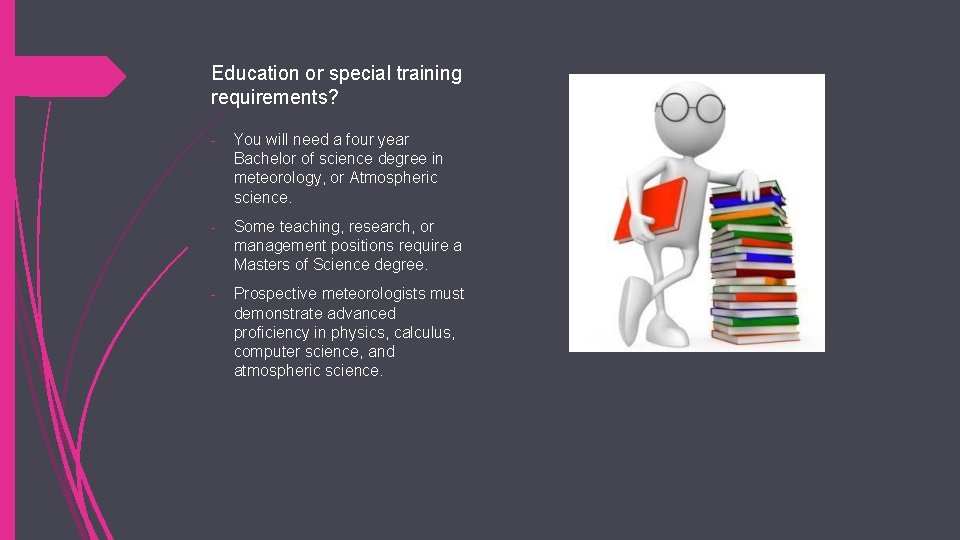 Education or special training requirements?

- You will need a four year Bachelor of science degree in meteorology, or Atmospheric science.

- Some teaching, research, or management positions require a Masters of Science degree.

- Prospective meteorologists must demonstrate advanced proficiency in physics, calculus, computer science, and atmospheric science.